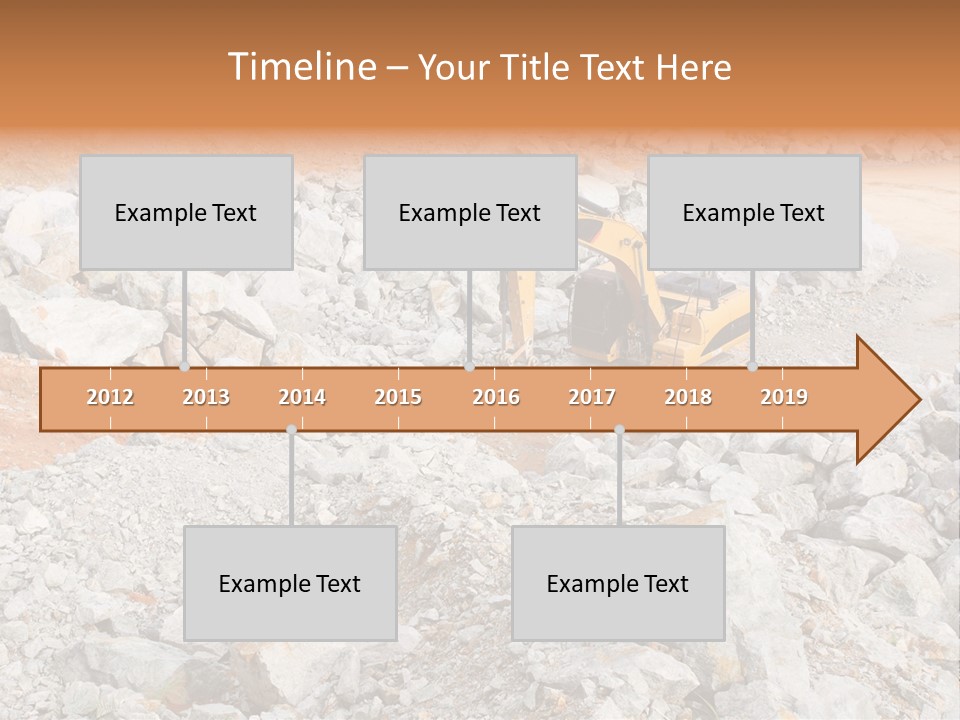 Timeline – Your Title Text Here

Example Text

Example Text

Example Text

2012 2013 2014 2015 2016 2017 2018 2019

Example Text

Example Text